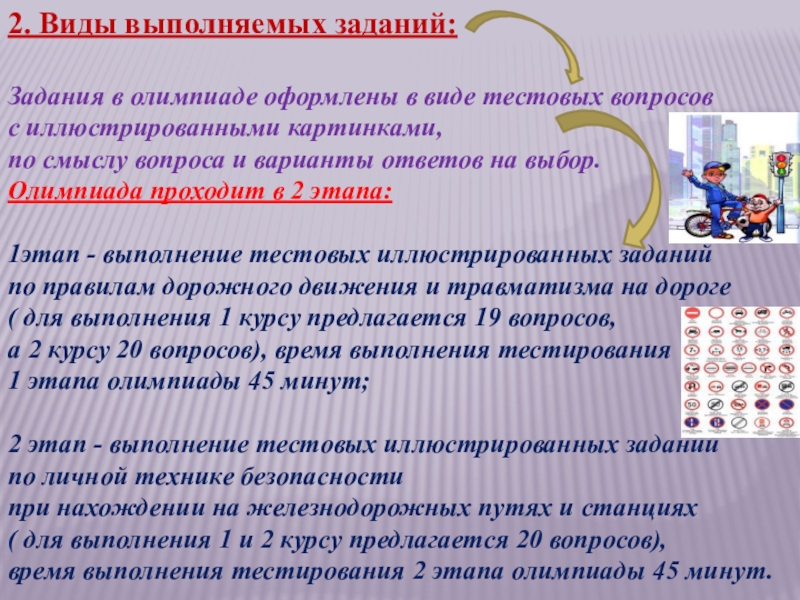 2. Виды выполняемых заданий:

Задания в олимпиаде оформлены в виде тестовых вопросов с иллюстрированными картинками, по смыслу вопроса и варианты ответов на выбор.
Олимпиада проходит в 2 этапа:

1этап - выполнение тестовых иллюстрированных заданий по правилам дорожного движения и травматизма на дороге ( для выполнения 1 курсу предлагается 19 вопросов, а 2 курсу 20 вопросов), время выполнения тестирования 1 этапа олимпиады 45 минут;

2 этап - выполнение тестовых иллюстрированных заданий по личной технике безопасности при нахождении на железнодорожных путях и станциях ( для выполнения 1 и 2 курсу предлагается 20 вопросов), время выполнения тестирования 2 этапа олимпиады 45 минут.